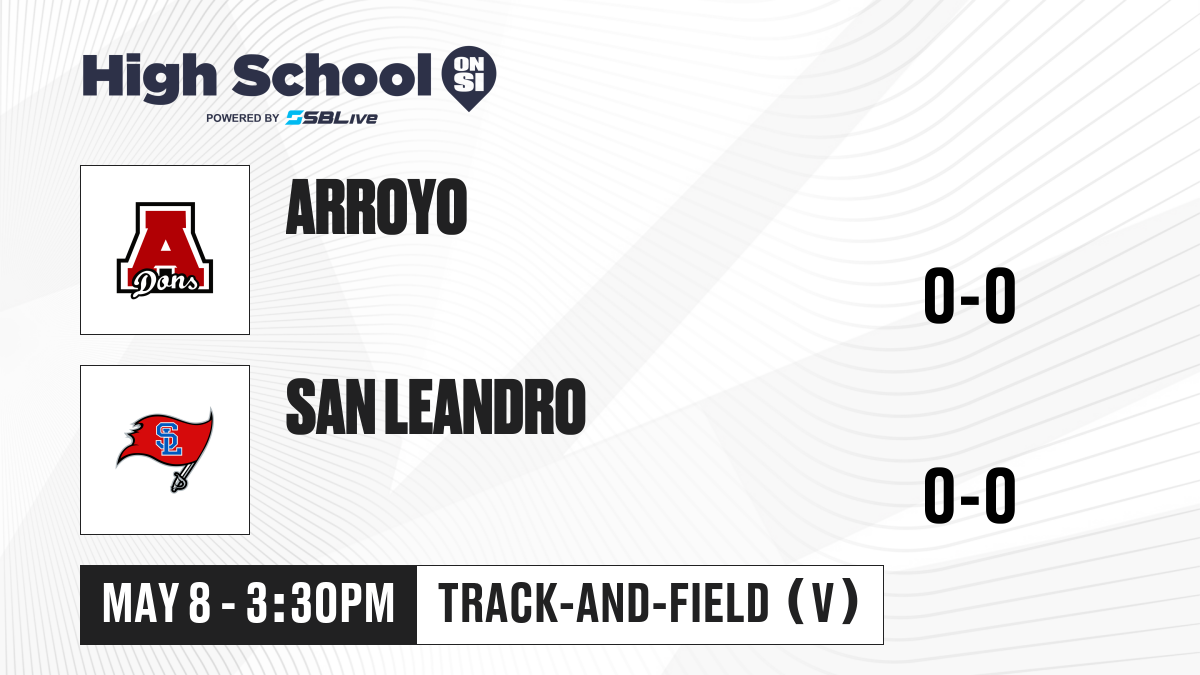 High School ON SI
POWERED BY SBLive

A
Dons

ARROYO

0-0

SL

SAN LEANDRO

0-0

MAY 8 - 3:30PM

TRACK-AND-FIELD (V)